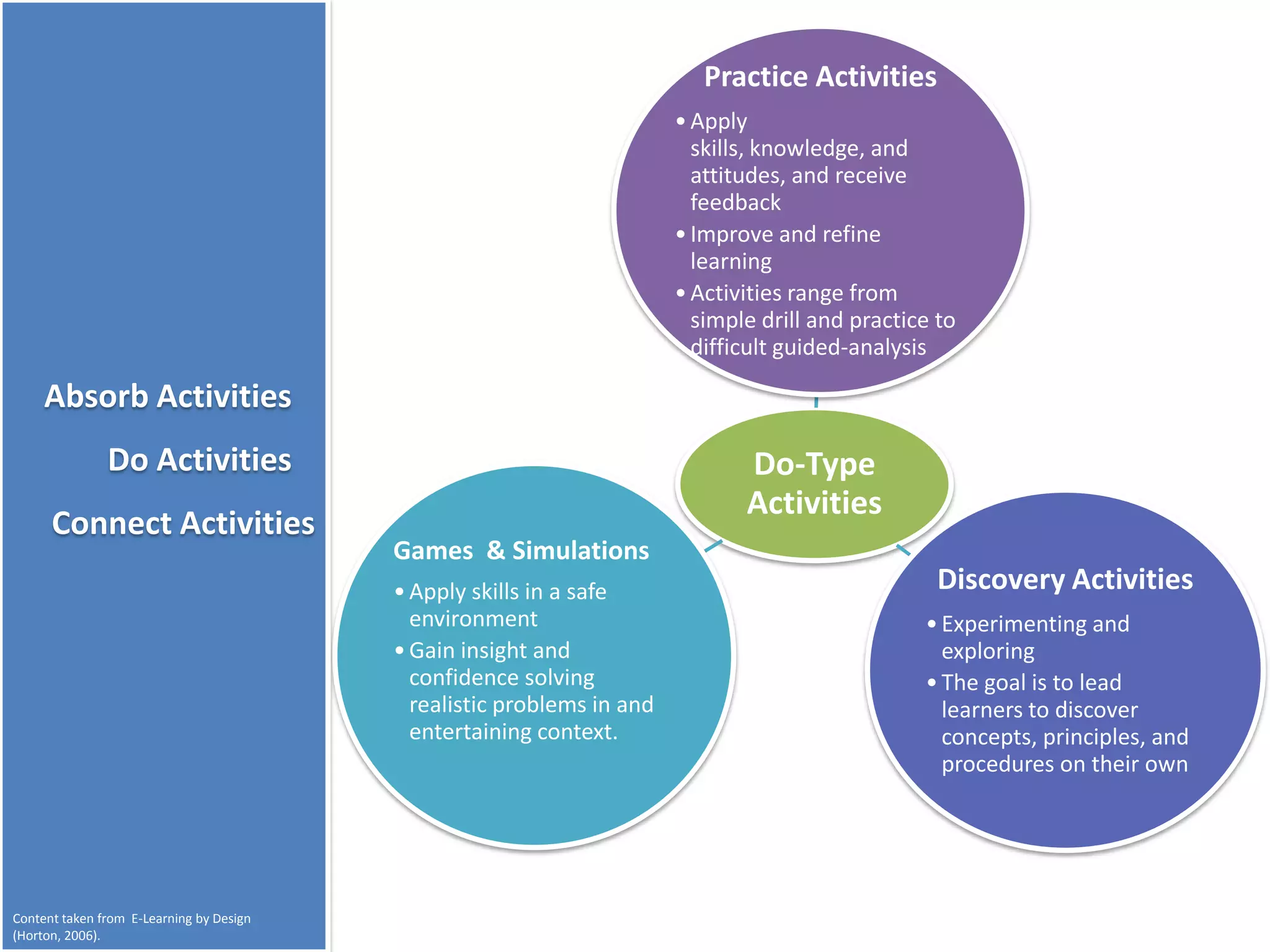 Absorb Activities

Do Activities

Connect Activities

Content taken from E-Learning by Design (Horton, 2006).

Practice Activities

• Apply skills, knowledge, and attitudes, and receive feedback
• Improve and refine learning
• Activities range from simple drill and practice to difficult guided-analysis

Do-Type Activities

Games & Simulations

• Apply skills in a safe environment
• Gain insight and confidence solving realistic problems in and entertaining context.

Discovery Activities

• Experimenting and exploring
• The goal is to lead learners to discover concepts, principles, and procedures on their own